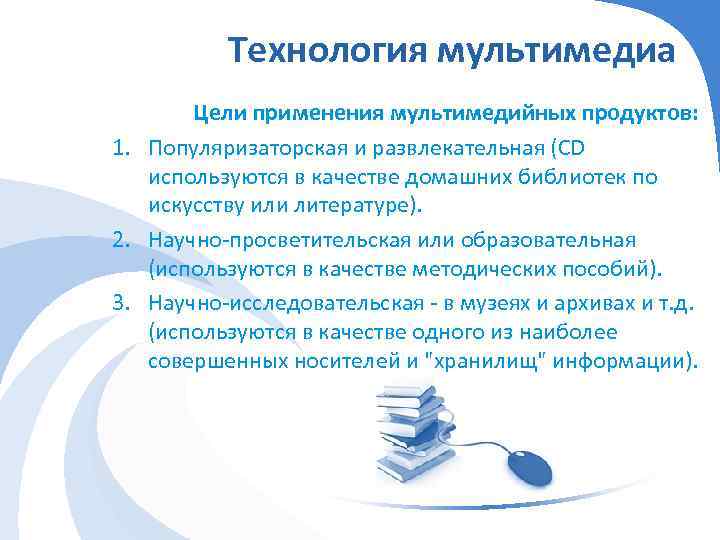 Технология мультимедиа

Цели применения мультимедийных продуктов:

1. Популяризаторская и развлекательная (CD используются в качестве домашних библиотек по искусству или литературе).
2. Научно-просветительская или образовательная (используются в качестве методических пособий).
3. Научно-исследовательская - в музеях и архивах и т.д. (используются в качестве одного из наиболее совершенных носителей и "хранилищ" информации).